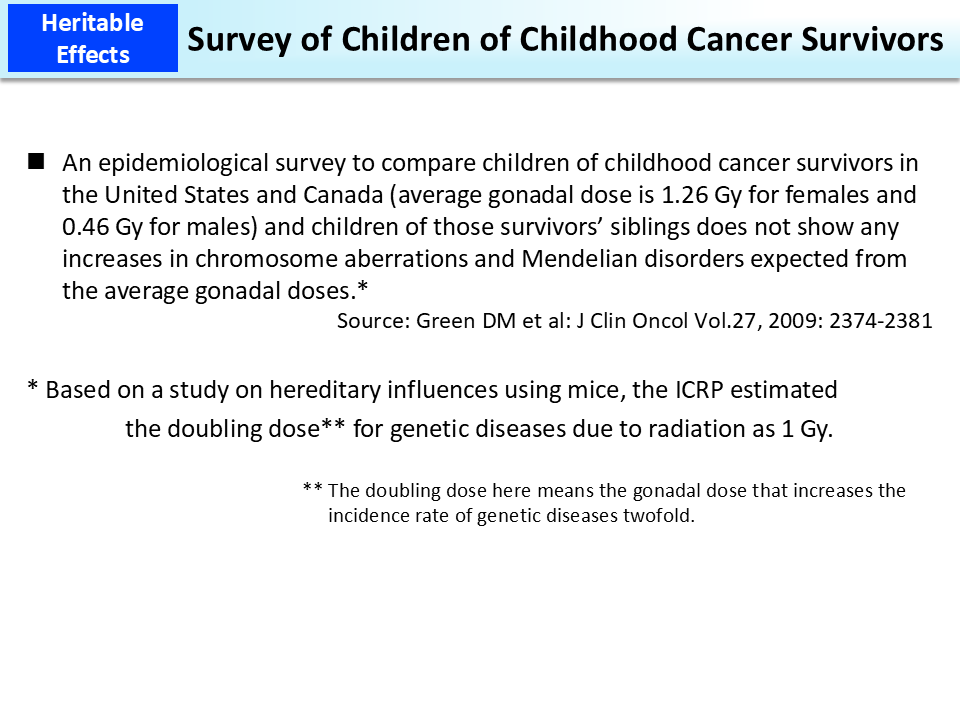 Heritable Effects

Survey of Children of Childhood Cancer Survivors

■ An epidemiological survey to compare children of childhood cancer survivors in the United States and Canada (average gonadal dose is 1.26 Gy for females and 0.46 Gy for males) and children of those survivors' siblings does not show any increases in chromosome aberrations and Mendelian disorders expected from the average gonadal doses.*

Source: Green DM et al: J Clin Oncol Vol.27, 2009: 2374-2381

* Based on a study on hereditary influences using mice, the ICRP estimated the doubling dose** for genetic diseases due to radiation as 1 Gy.

** The doubling dose here means the gonadal dose that increases the incidence rate of genetic diseases twofold.